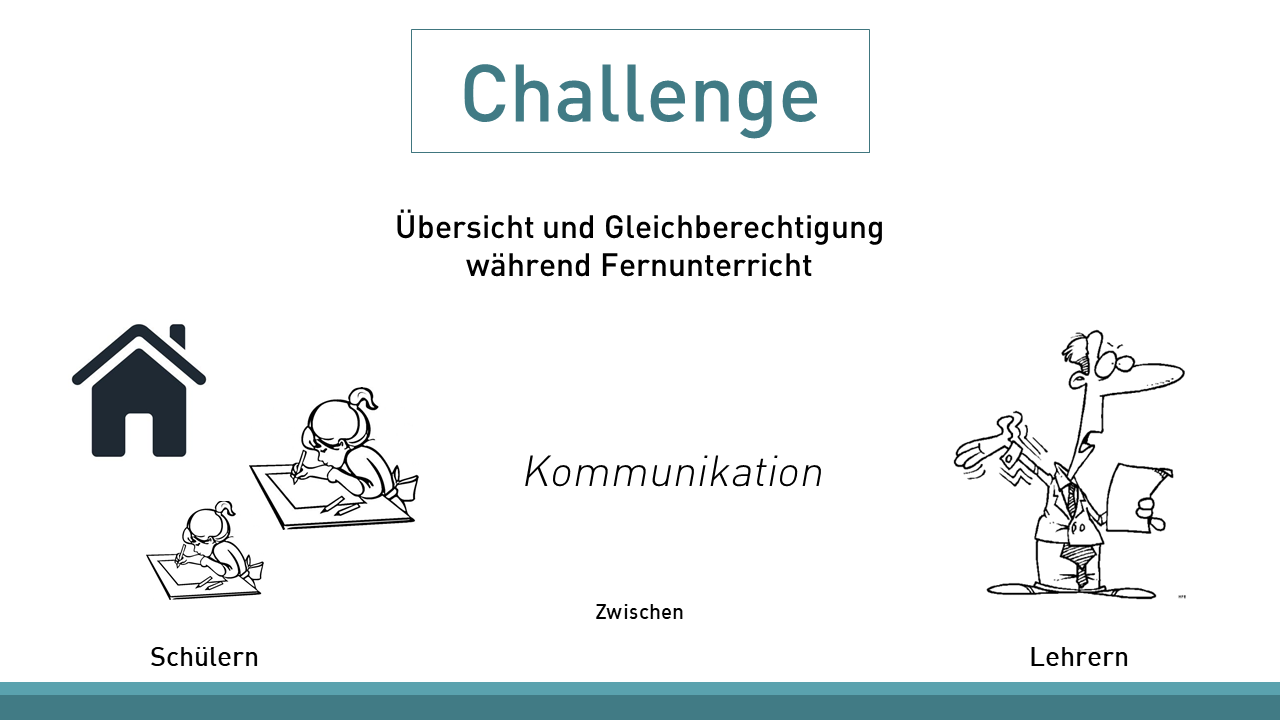 Challenge

Übersicht und Gleichberechtigung während Fernunterricht

Kommunikation

Zwischen

Schülern

Lehrern